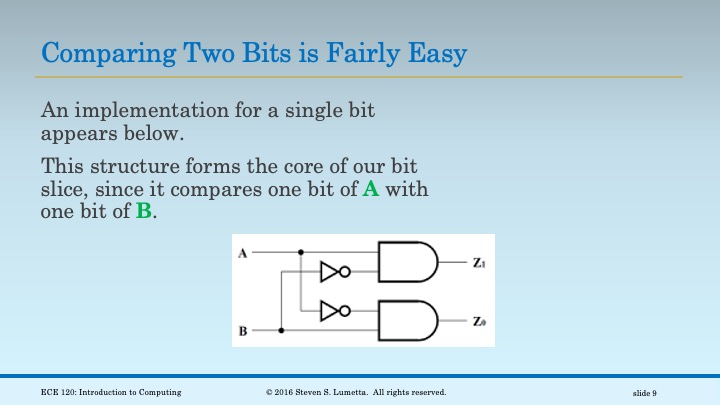 Comparing Two Bits is Fairly Easy

An implementation for a single bit appears below.

This structure forms the core of our bit slice, since it compares one bit of **A** with one bit of **B**.

A

B

$Z_1$

$Z_0$

ECE 120: Introduction to Computing

© 2016 Steven S. Lumetta. All rights reserved.

slide 9